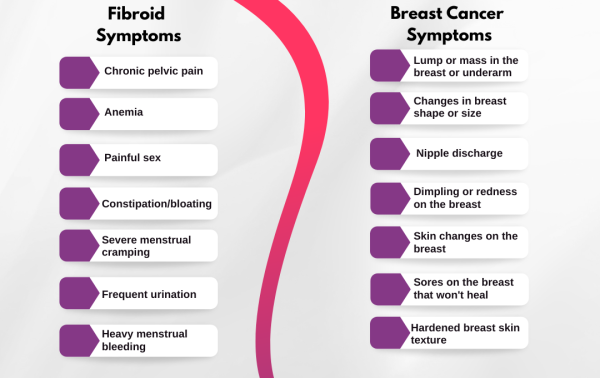 Fibroid Symptoms

Chronic pelvic pain

Anemia

Painful sex

Constipation/bloating

Severe menstrual cramping

Frequent urination

Heavy menstrual bleeding

Breast Cancer Symptoms

Lump or mass in the breast or underarm

Changes in breast shape or size

Nipple discharge

Dimpling or redness on the breast

Skin changes on the breast

Sores on the breast that won't heal

Hardened breast skin texture